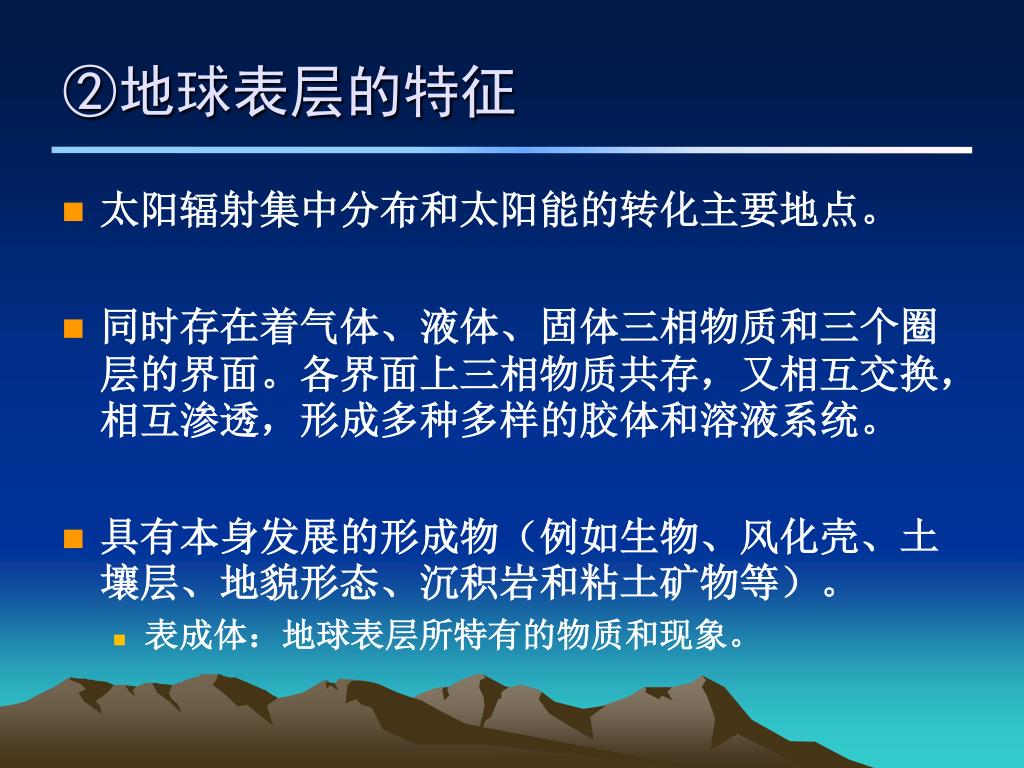 ②地球表层的特征

太阳辐射集中分布和太阳能的转化主要地点。

同时存在着气体、液体、固体三相物质和三个圈层的界面。各界面上三相物质共存，又相互交换，相互渗透，形成多种多样的胶体和溶液系统。

具有本身发展的形成物（例如生物、风化壳、土壤层、地貌形态、沉积岩和粘土矿物等）。

表成体：地球表层所特有的物质和现象。